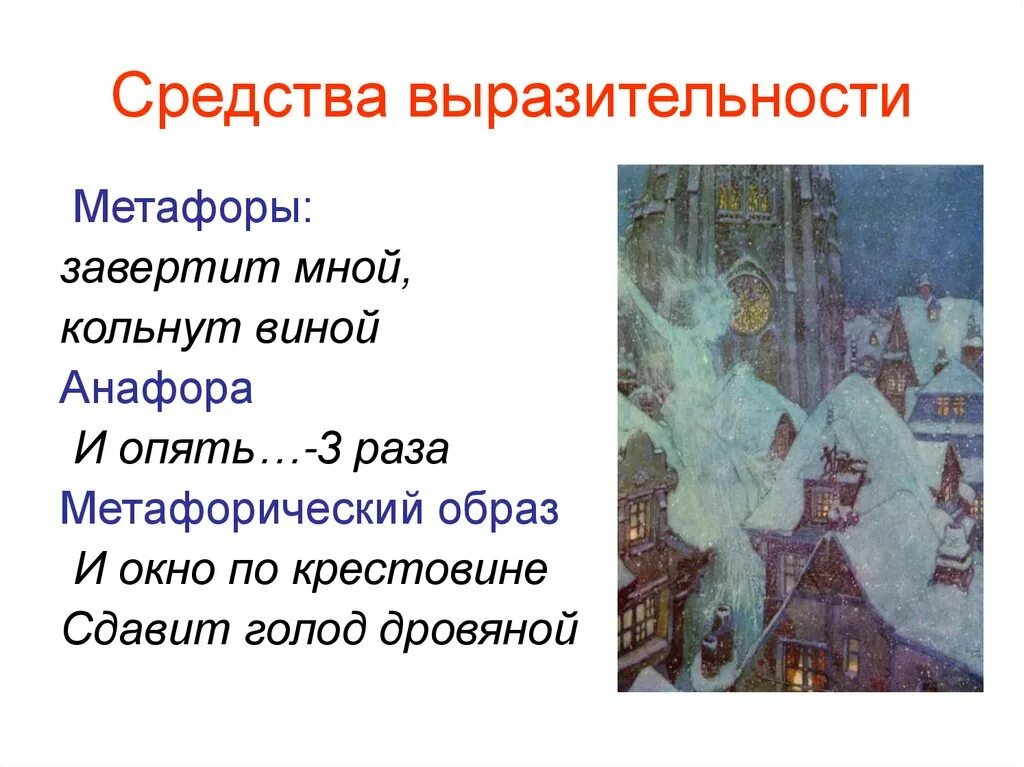 Средства выразительности

Метафоры:
завертит мной,
кольнут виной
Анафора
И опять…-3 раза
Метафорический образ
И окно по крестовине
Сдавит голод дровяной